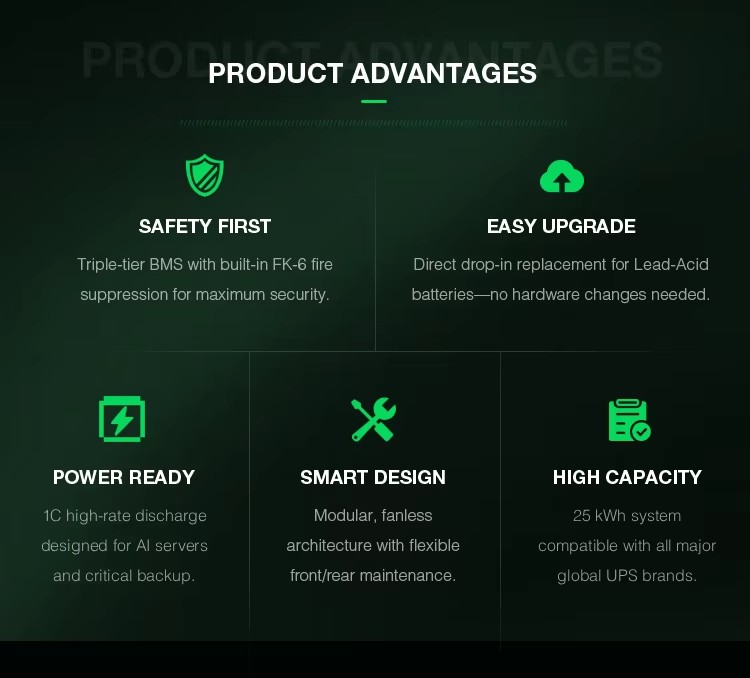 PRODUCT ADVANTAGES

PRODUCT ADVANTAGES

SAFETY FIRST

Triple-tier BMS with built-in FK-6 fire suppression for maximum security.

EASY UPGRADE

Direct drop-in replacement for Lead-Acid batteries—no hardware changes needed.

POWER READY

1C high-rate discharge designed for AI servers and critical backup.

SMART DESIGN

Modular, fanless architecture with flexible front/rear maintenance.

HIGH CAPACITY

25 kWh system compatible with all major global UPS brands.